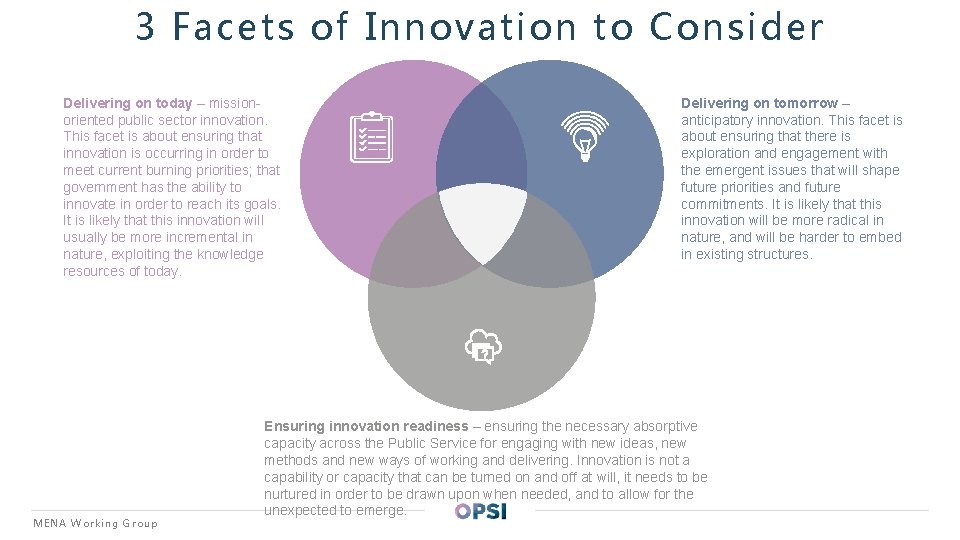 3 Facets of Innovation to Consider

Delivering on today – mission-oriented public sector innovation. This facet is about ensuring that innovation is occurring in order to meet current burning priorities; that government has the ability to innovate in order to reach its goals. It is likely that this innovation will usually be more incremental in nature, exploiting the knowledge resources of today.

Delivering on tomorrow – anticipatory innovation. This facet is about ensuring that there is exploration and engagement with the emergent issues that will shape future priorities and future commitments. It is likely that this innovation will be more radical in nature, and will be harder to embed in existing structures.

Ensuring innovation readiness – ensuring the necessary absorptive capacity across the Public Service for engaging with new ideas, new methods and new ways of working and delivering. Innovation is not a capability or capacity that can be turned on and off at will, it needs to be nurtured in order to be drawn upon when needed, and to allow for the unexpected to emerge.

MENA Working Group

OPSI